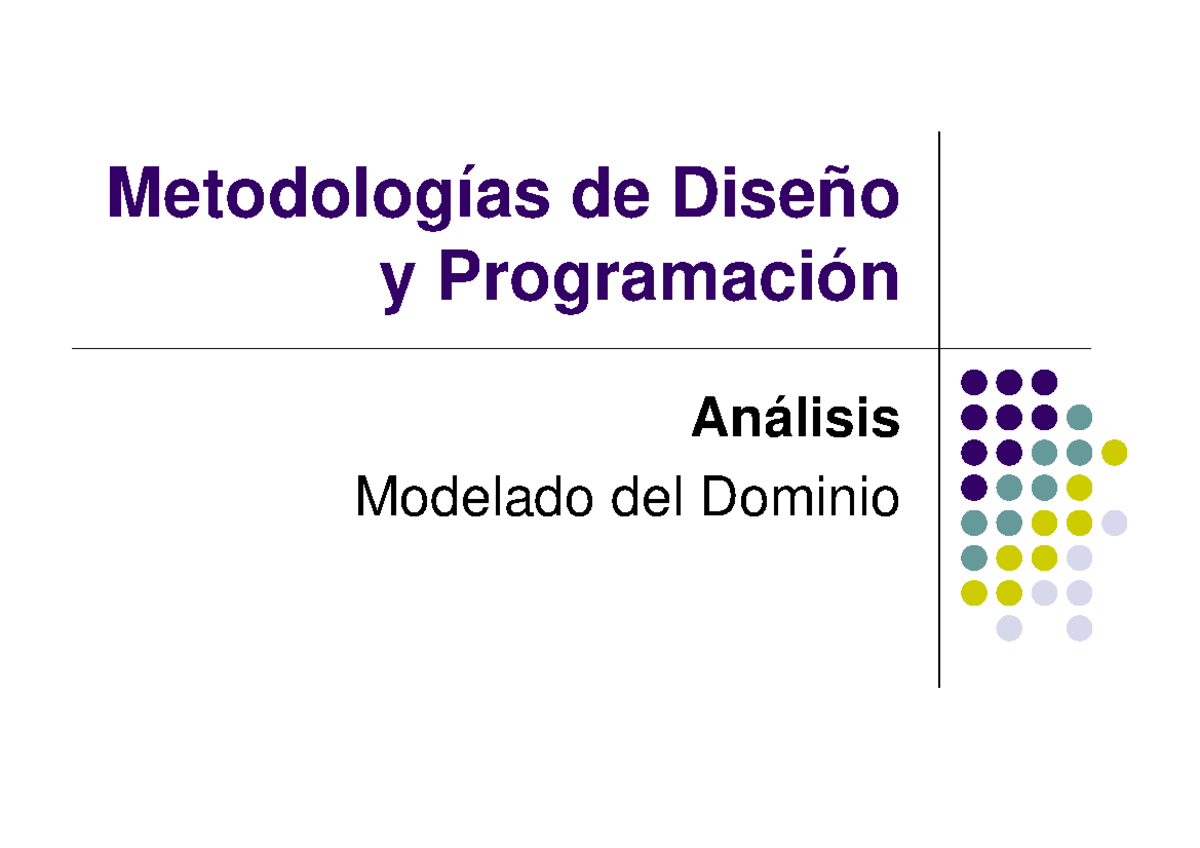 Metodologías de Diseño y Programación

Análisis

Modelado del Dominio